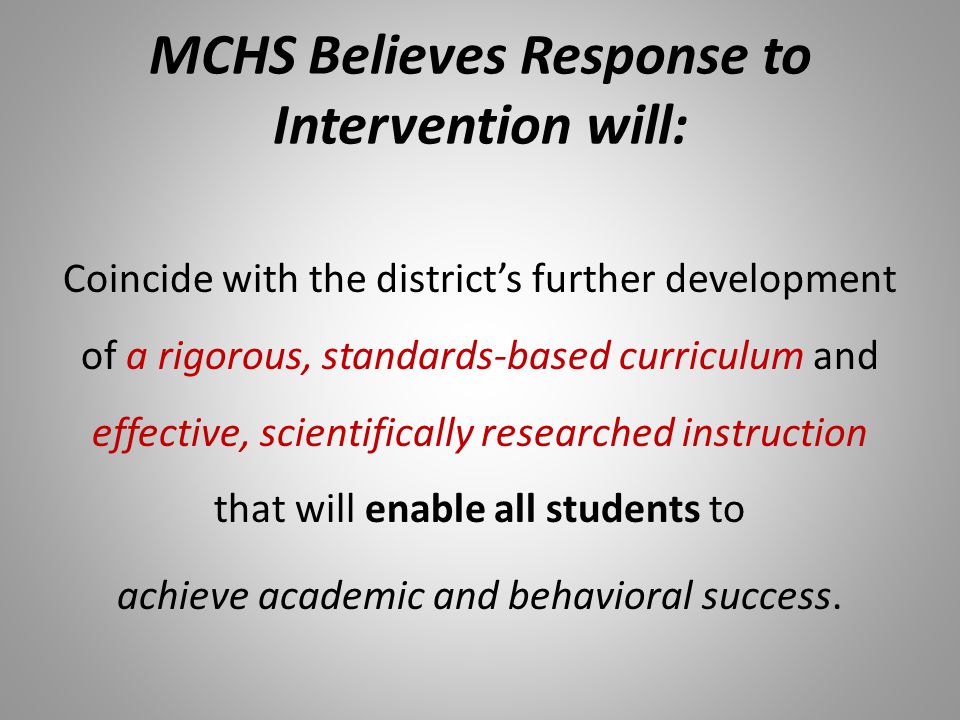 MCHS Believes Response to Intervention will:

Coincide with the district’s further development of a rigorous, standards-based curriculum and effective, scientifically researched instruction that will enable all students to achieve academic and behavioral success.